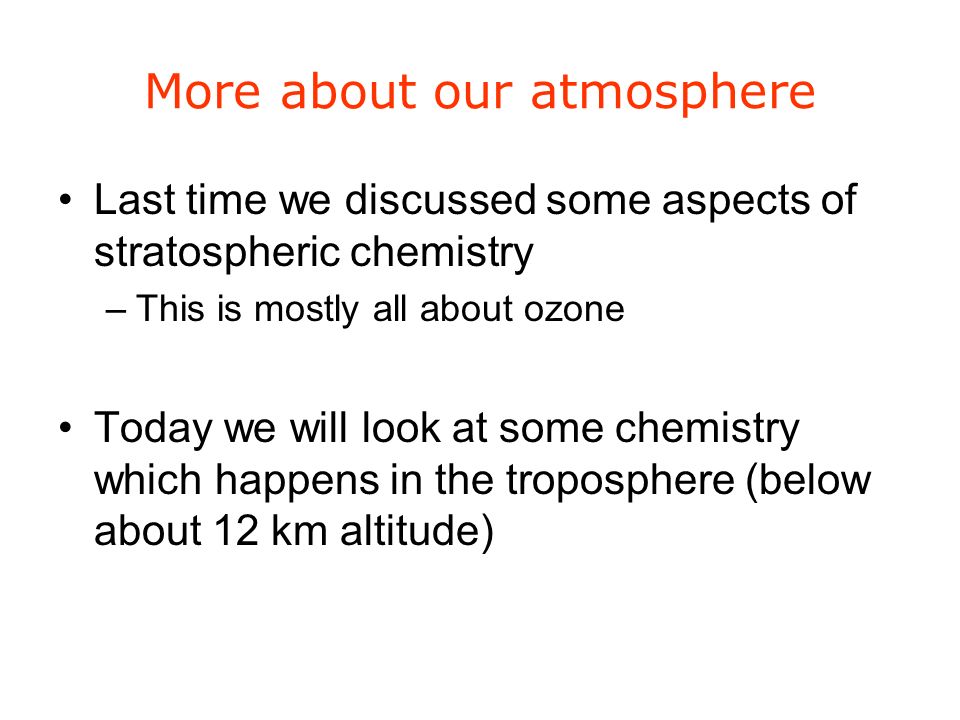 More about our atmosphere

• Last time we discussed some aspects of stratospheric chemistry

– This is mostly all about ozone

• Today we will look at some chemistry which happens in the troposphere (below about 12 km altitude)